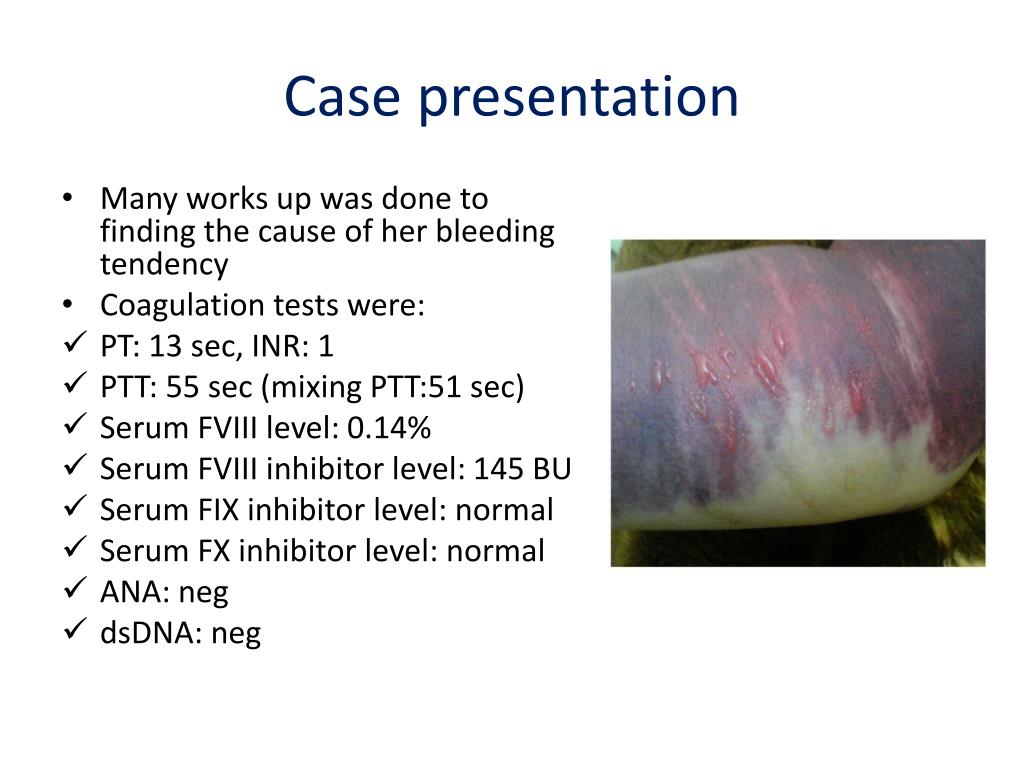 Case presentation

• Many works up was done to finding the cause of her bleeding tendency
• Coagulation tests were:
✓ PT: 13 sec, INR: 1
✓ PTT: 55 sec (mixing PTT:51 sec)
✓ Serum FVIII level: 0.14%
✓ Serum FVIII inhibitor level: 145 BU
✓ Serum FIX inhibitor level: normal
✓ Serum FX inhibitor level: normal
✓ ANA: neg
✓ dsDNA: neg